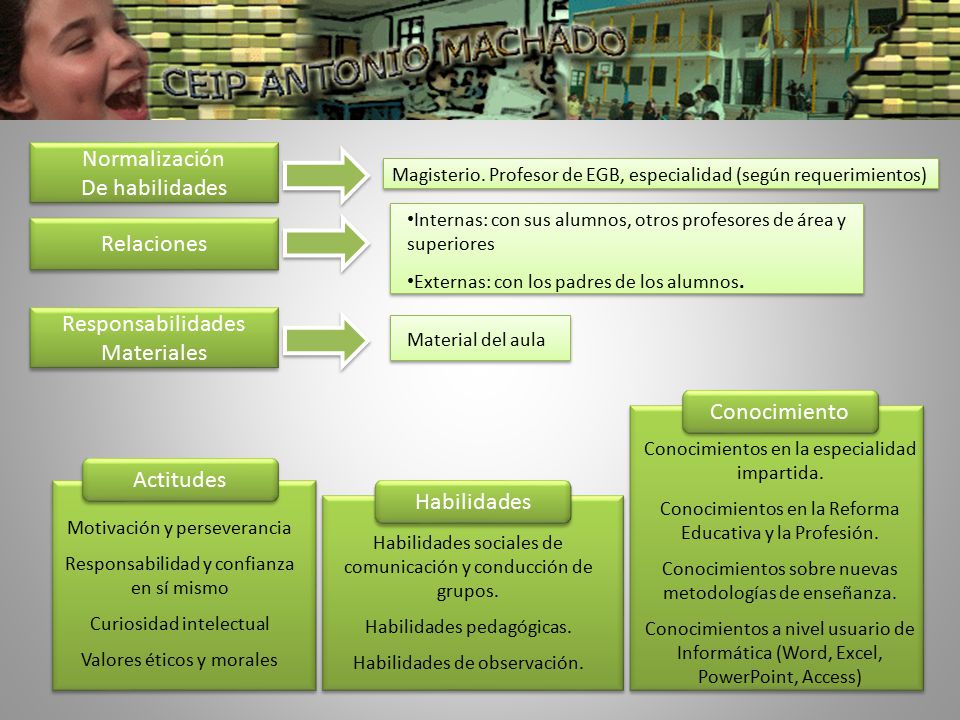 CEIP ANTONIO MACHADO

Normalización De habilidades

Magisterio. Profesor de EGB, especialidad (según requerimientos)

Relaciones

•Internas: con sus alumnos, otros profesores de área y superiores

•Externas: con los padres de los alumnos.

Responsabilidades Materiales

Material del aula

Actitudes

Motivación y perseverancia

Responsabilidad y confianza en sí mismo

Curiosidad intelectual

Valores éticos y morales

Habilidades

Habilidades sociales de comunicación y conducción de grupos.

Habilidades pedagógicas.

Habilidades de observación.

Conocimiento

Conocimientos en la especialidad impartida.

Conocimientos en la Reforma Educativa y la Profesión.

Conocimientos sobre nuevas metodologías de enseñanza.

Conocimientos a nivel usuario de Informática (Word, Excel, PowerPoint, Access)